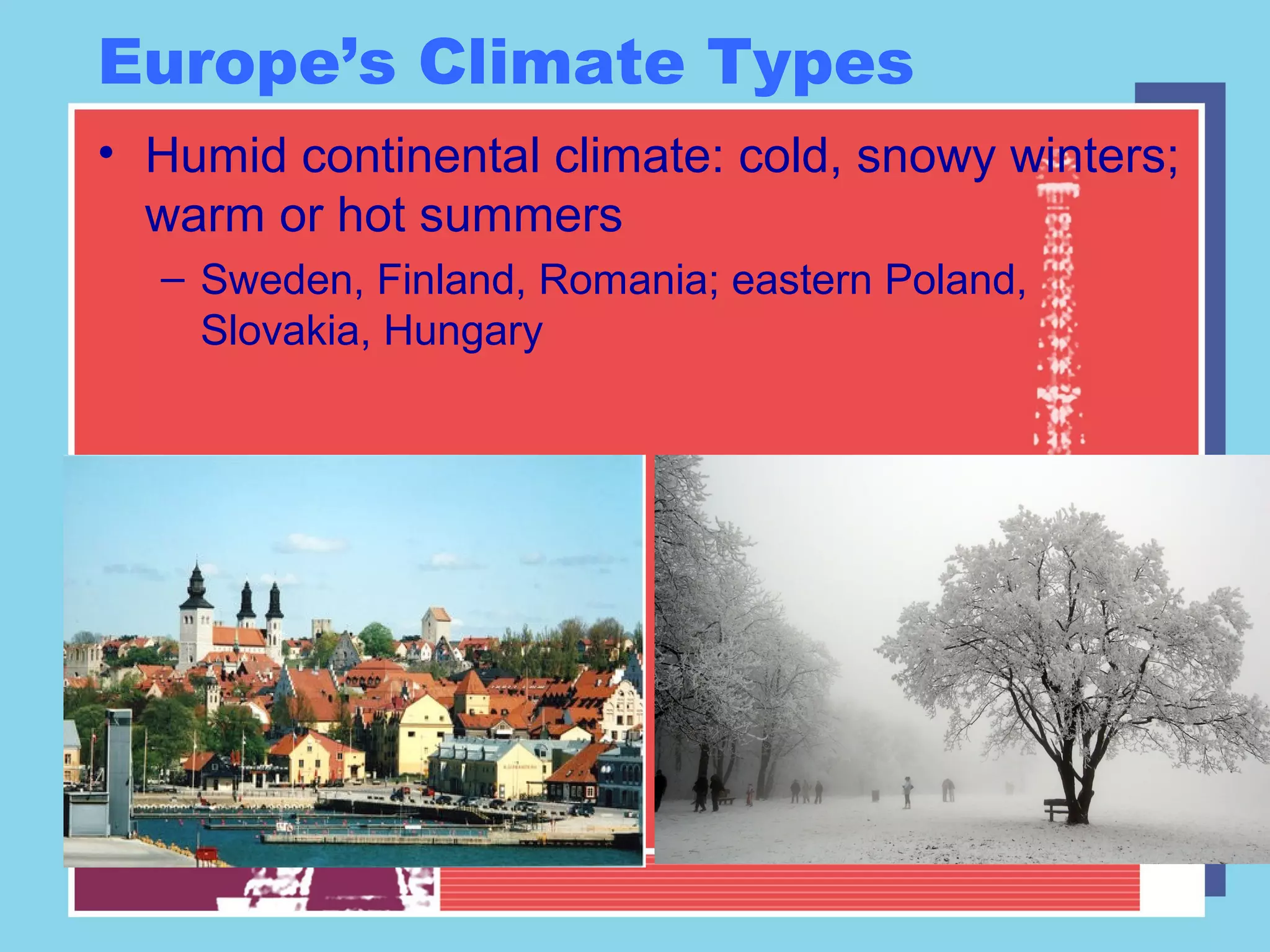 Europe’s Climate Types

• Humid continental climate: cold, snowy winters; warm or hot summers

– Sweden, Finland, Romania; eastern Poland, Slovakia, Hungary